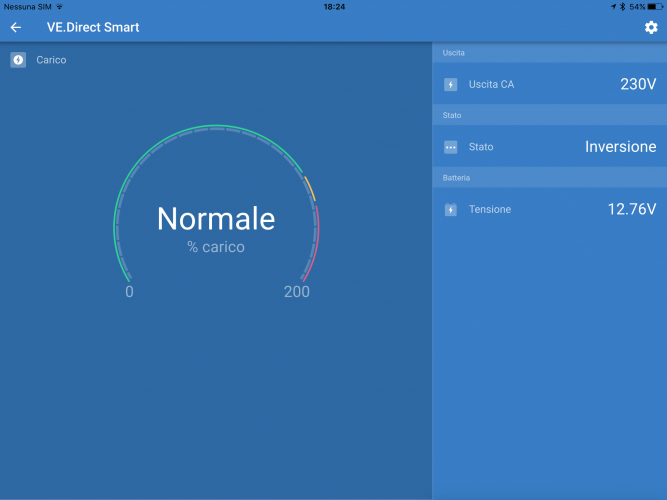 Nessuna SIM 18:24 54%

VE.Direct Smart

Carico

Normale
% carico
0
200

Uscita
Uscita CA 230V
Stato
Stato Inversione
Batteria
Tensione 12.76V